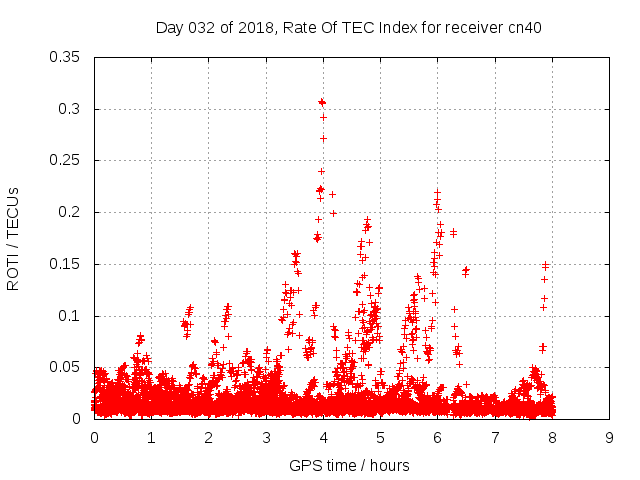 Day 032 of 2018, Rate Of TEC Index for receiver cn40

ROTI / TECUs

0.35
0.3
0.25
0.2
0.15
0.1
0.05
0

0 1 2 3 4 5 6 7 8 9

GPS time / hours